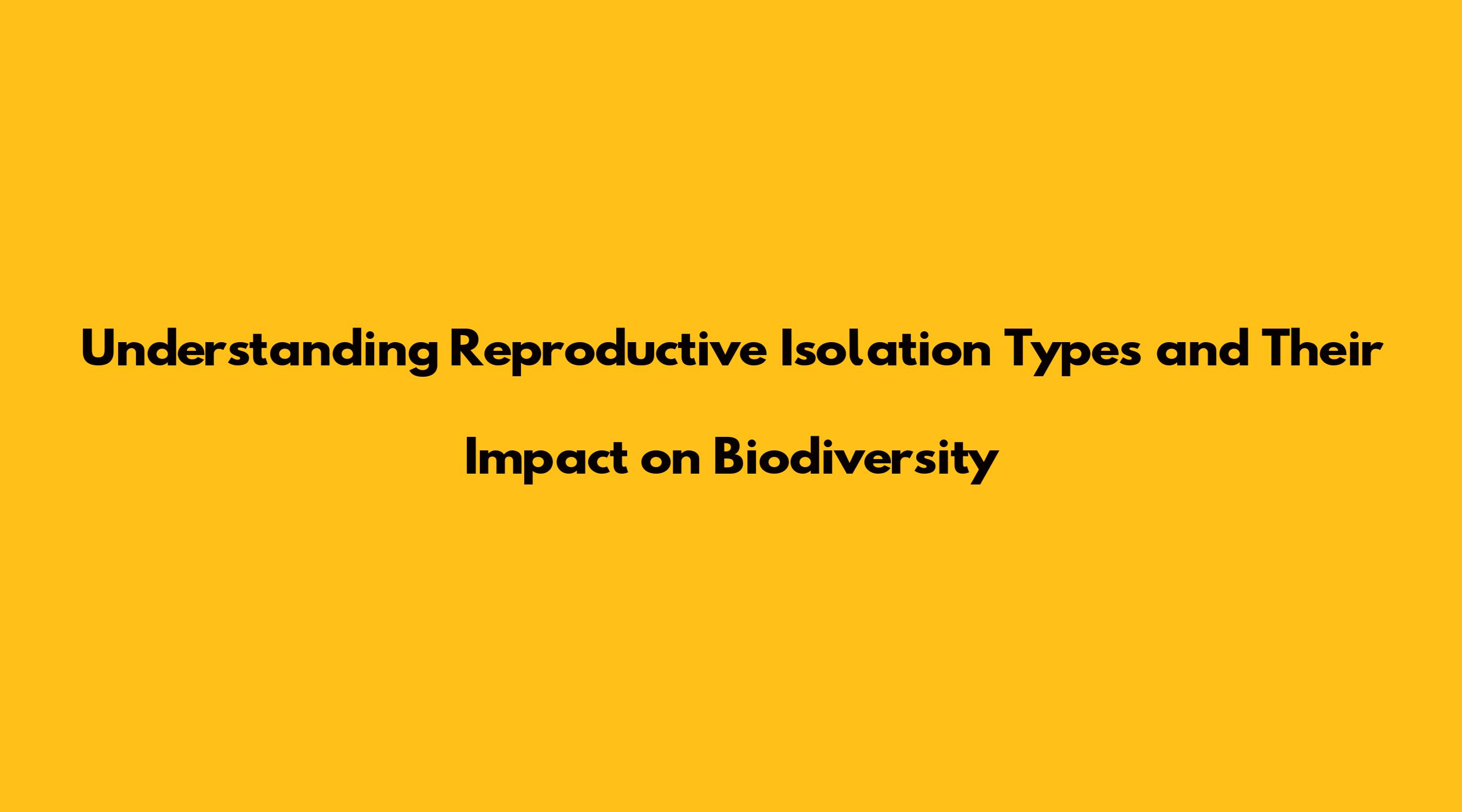 Understanding Reproductive Isolation Types and Their Impact on Biodiversity